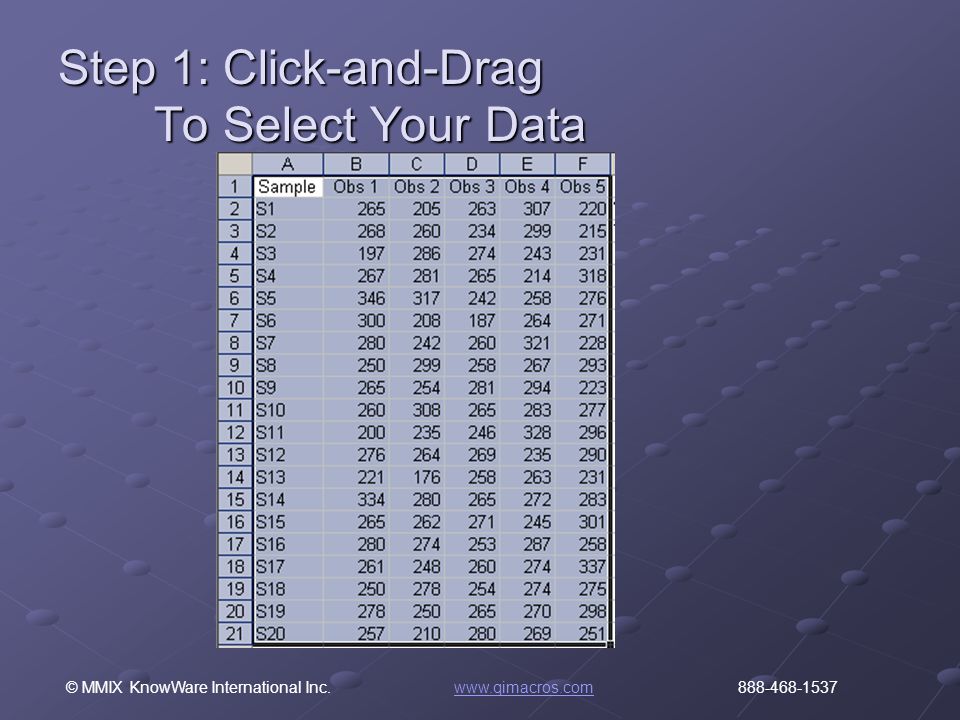 Step 1: Click-and-Drag To Select Your Data

| | A | B | C | D | E | F |
|---|---|---|---|---|---|---|
| 1 | Sample | Obs 1 | Obs 2 | Obs 3 | Obs 4 | Obs 5 |
| 2 | S1 | 265 | 205 | 263 | 307 | 220 |
| 3 | S2 | 268 | 260 | 234 | 299 | 215 |
| 4 | S3 | 197 | 286 | 274 | 243 | 231 |
| 5 | S4 | 267 | 281 | 265 | 214 | 318 |
| 6 | S5 | 346 | 317 | 242 | 258 | 276 |
| 7 | S6 | 300 | 208 | 187 | 264 | 271 |
| 8 | S7 | 280 | 242 | 260 | 321 | 228 |
| 9 | S8 | 250 | 299 | 258 | 267 | 293 |
| 10 | S9 | 265 | 254 | 281 | 294 | 223 |
| 11 | S10 | 260 | 308 | 265 | 283 | 277 |
| 12 | S11 | 200 | 235 | 246 | 328 | 296 |
| 13 | S12 | 276 | 264 | 269 | 235 | 290 |
| 14 | S13 | 221 | 176 | 258 | 263 | 231 |
| 15 | S14 | 334 | 280 | 265 | 272 | 283 |
| 16 | S15 | 265 | 262 | 271 | 245 | 301 |
| 17 | S16 | 280 | 274 | 253 | 287 | 258 |
| 18 | S17 | 261 | 248 | 260 | 274 | 337 |
| 19 | S18 | 250 | 278 | 254 | 274 | 275 |
| 20 | S19 | 278 | 250 | 265 | 270 | 298 |
| 21 | S20 | 257 | 210 | 280 | 269 | 251 |

© MMIX KnowWare International Inc. www.qimacros.com 888-468-1537